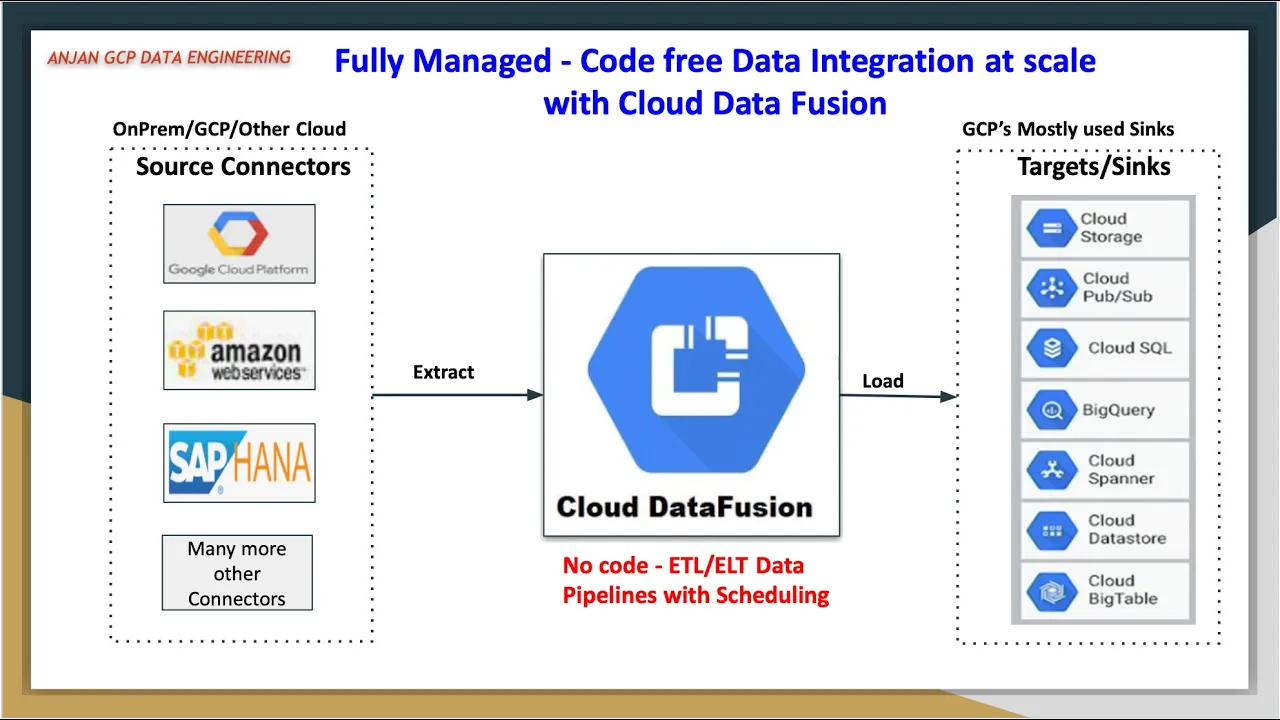 ANJAN GCP DATA ENGINEERING

Fully Managed - Code free Data Integration at scale with Cloud Data Fusion

OnPrem/GCP/Other Cloud

Source Connectors

Google Cloud Platform

amazon webservices

SAP HANA

Many more other Connectors

Extract

Cloud DataFusion

No code - ETL/ELT Data Pipelines with Scheduling

Load

GCP's Mostly used Sinks

Targets/Sinks

Cloud Storage

Cloud Pub/Sub

Cloud SQL

BigQuery

Cloud Spanner

Cloud Datastore

Cloud BigTable